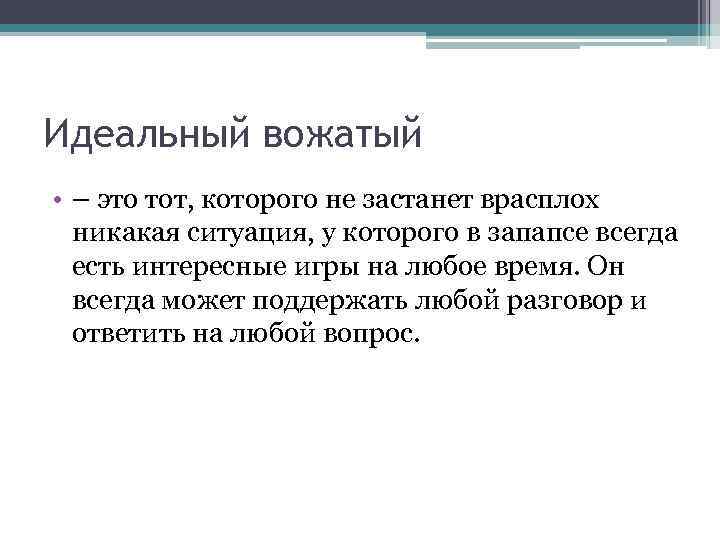 Идеальный вожатый

• – это тот, которого не застанет врасплох никакая ситуация, у которого в запапсе всегда есть интересные игры на любое время. Он всегда может поддержать любой разговор и ответить на любой вопрос.